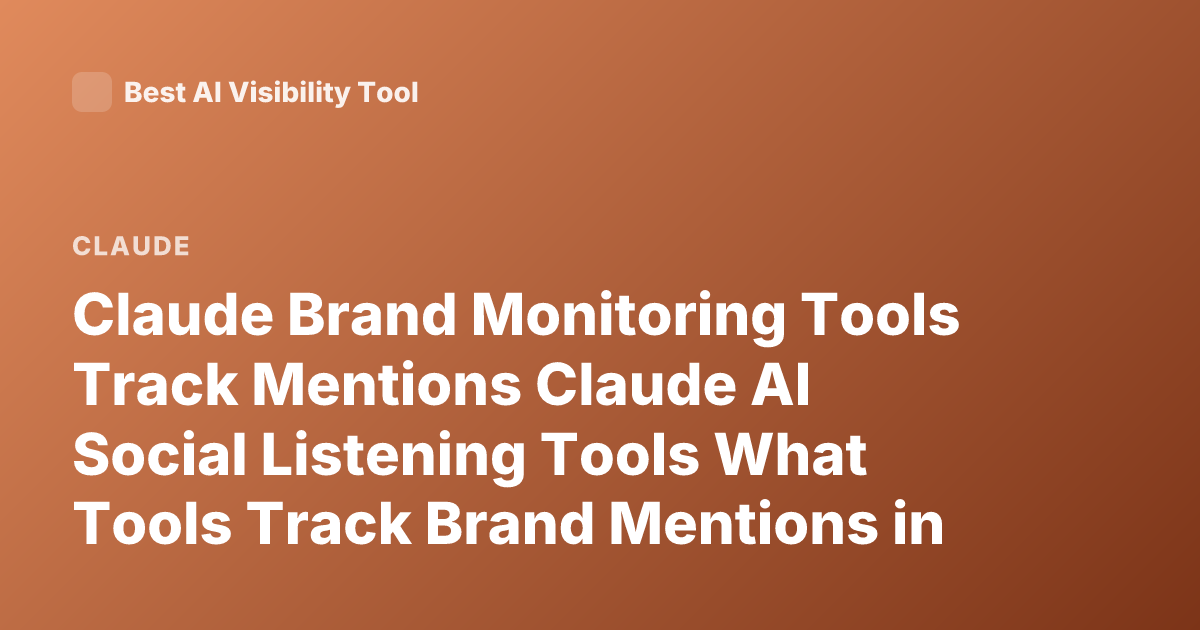 Best AI Visibility Tool

CLAUDE

Claude Brand Monitoring Tools Track Mentions Claude AI Social Listening Tools What Tools Track Brand Mentions in